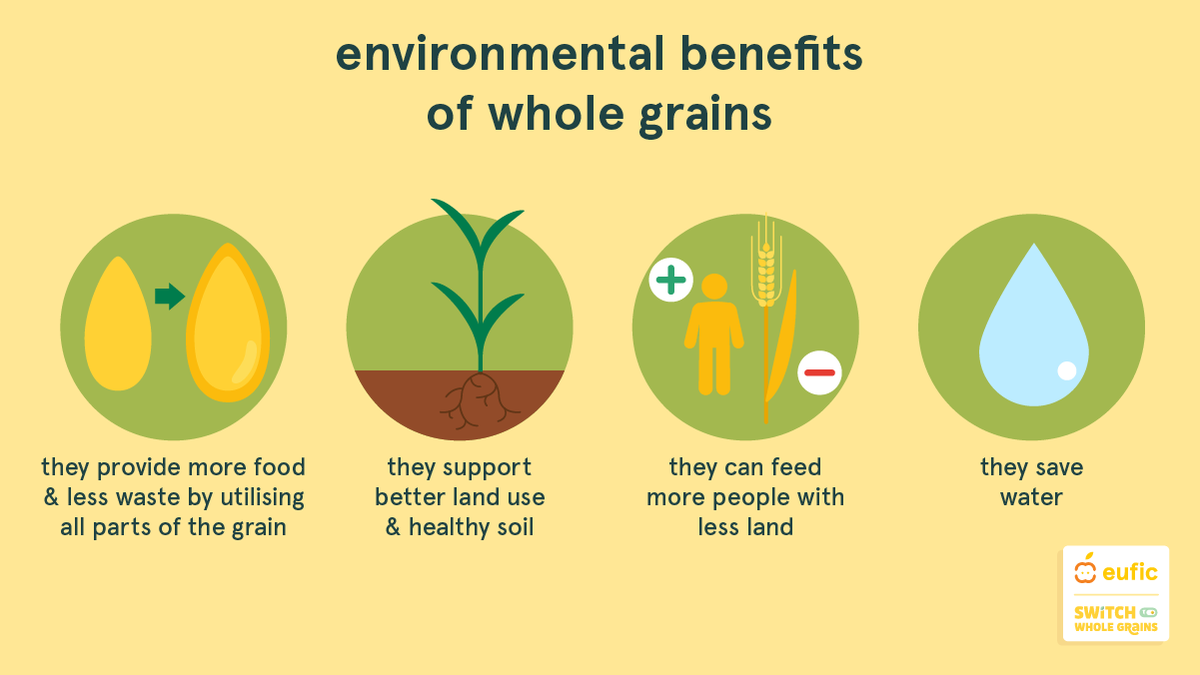 environmental benefits of whole grains

they provide more food & less waste by utilising all parts of the grain

they support better land use & healthy soil

they can feed more people with less land

they save water

eufic

SWITCH WHOLE GRAINS